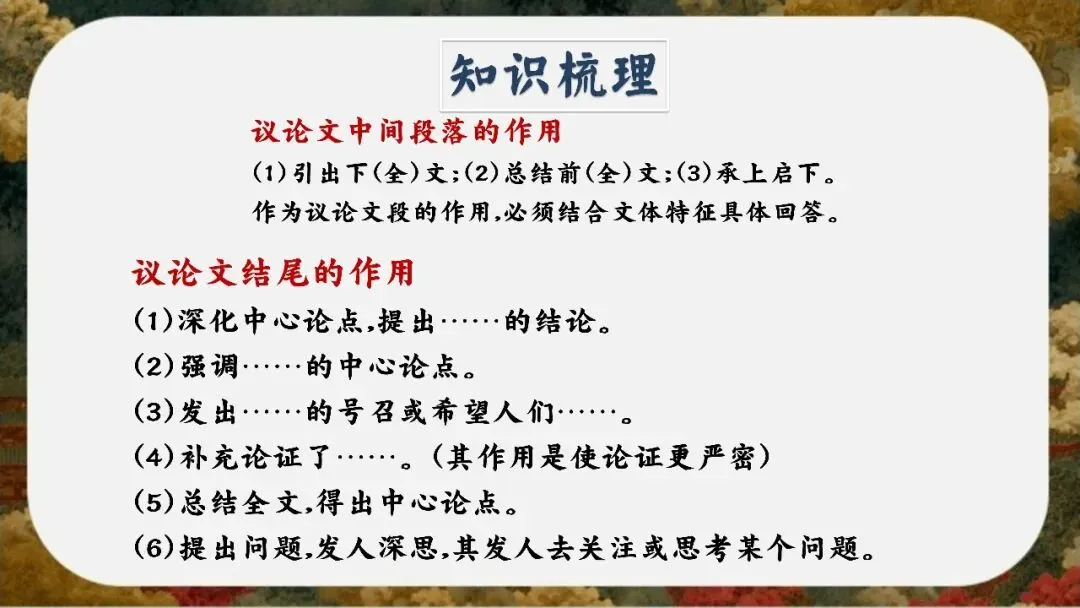 知识梳理

议论文中间段落的作用

(1)引出下(全)文;(2)总结前(全)文;(3)承上启下。

作为议论文段的作用,必须结合文体特征具体回答。

议论文结尾的作用

(1)深化中心论点,提出……的结论。

(2)强调……的中心论点。

(3)发出……的号召或希望人们……。

(4)补充论证了……。(其作用是使论证更严密)

(5)总结全文,得出中心论点。

(6)提出问题,发人深思,其发人去关注或思考某个问题。